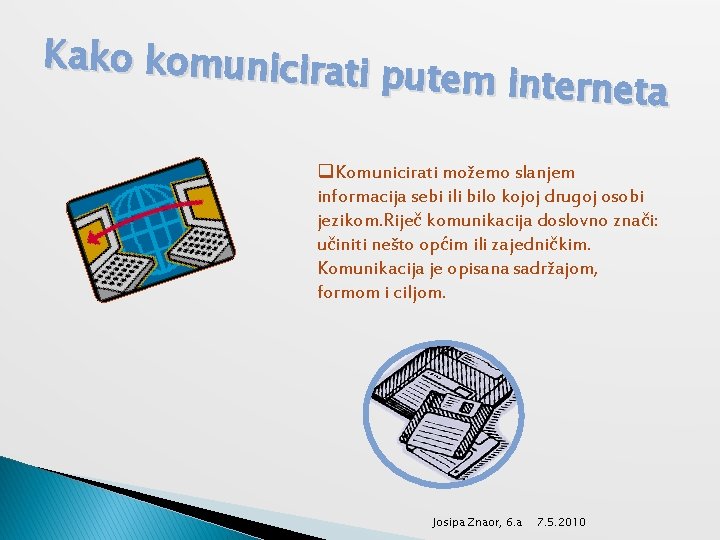 Kako komunicirati putem interneta

❑Komunicirati možemo slanjem informacija sebi ili bilo kojoj drugoj osobi jezikom.Riječ komunikacija doslovno znači: učiniti nešto općim ili zajedničkim. Komunikacija je opisana sadržajom, formom i ciljom.

Josipa Znaor, 6.a 7.5.2010